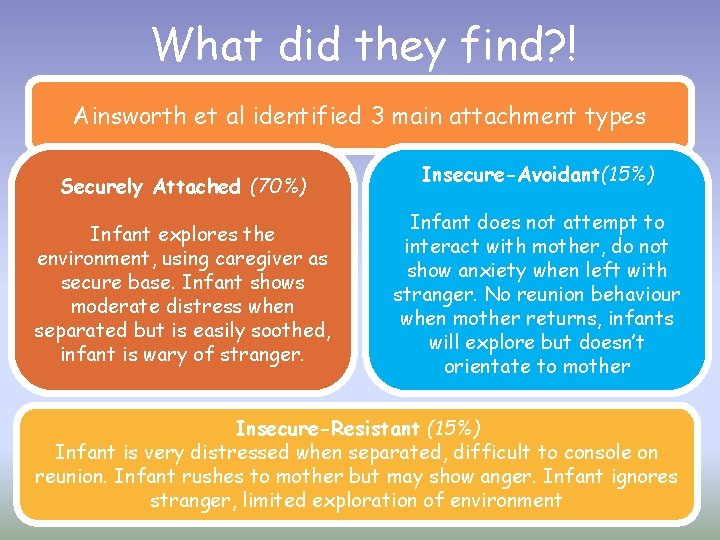 What did they find?!

Ainsworth et al identified 3 main attachment types

Securely Attached (70%)

Infant explores the environment, using caregiver as secure base. Infant shows moderate distress when separated but is easily soothed, infant is wary of stranger.

Insecure-Avoidant(15%)

Infant does not attempt to interact with mother, do not show anxiety when left with stranger. No reunion behaviour when mother returns, infants will explore but doesn't orientate to mother

Insecure-Resistant (15%)
Infant is very distressed when separated, difficult to console on reunion. Infant rushes to mother but may show anger. Infant ignores stranger, limited exploration of environment